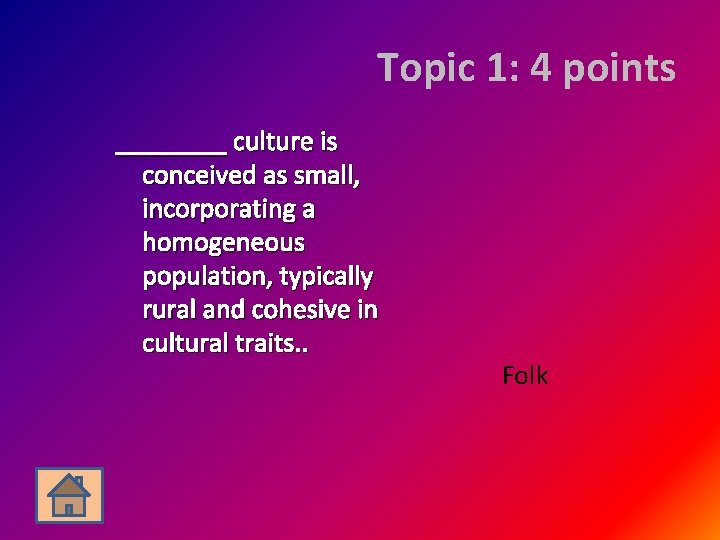 Topic 1: 4 points

________ culture is conceived as small, incorporating a homogeneous population, typically rural and cohesive in cultural traits..

Folk